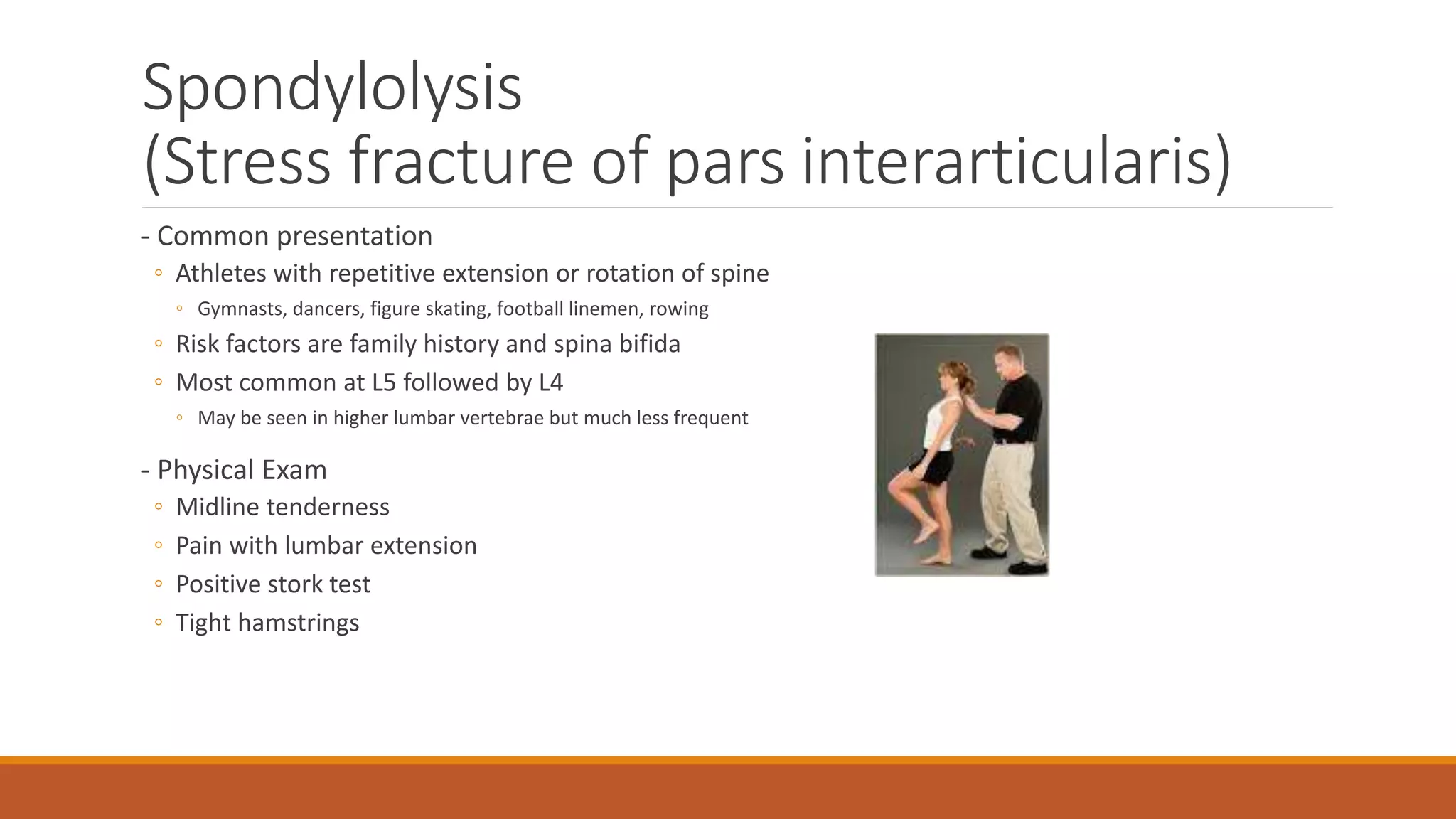 Spondylolysis
(Stress fracture of pars interarticularis)

- Common presentation
◦ Athletes with repetitive extension or rotation of spine
◦ Gymnasts, dancers, figure skating, football linemen, rowing
◦ Risk factors are family history and spina bifida
◦ Most common at L5 followed by L4
◦ May be seen in higher lumbar vertebrae but much less frequent

- Physical Exam
◦ Midline tenderness
◦ Pain with lumbar extension
◦ Positive stork test
◦ Tight hamstrings